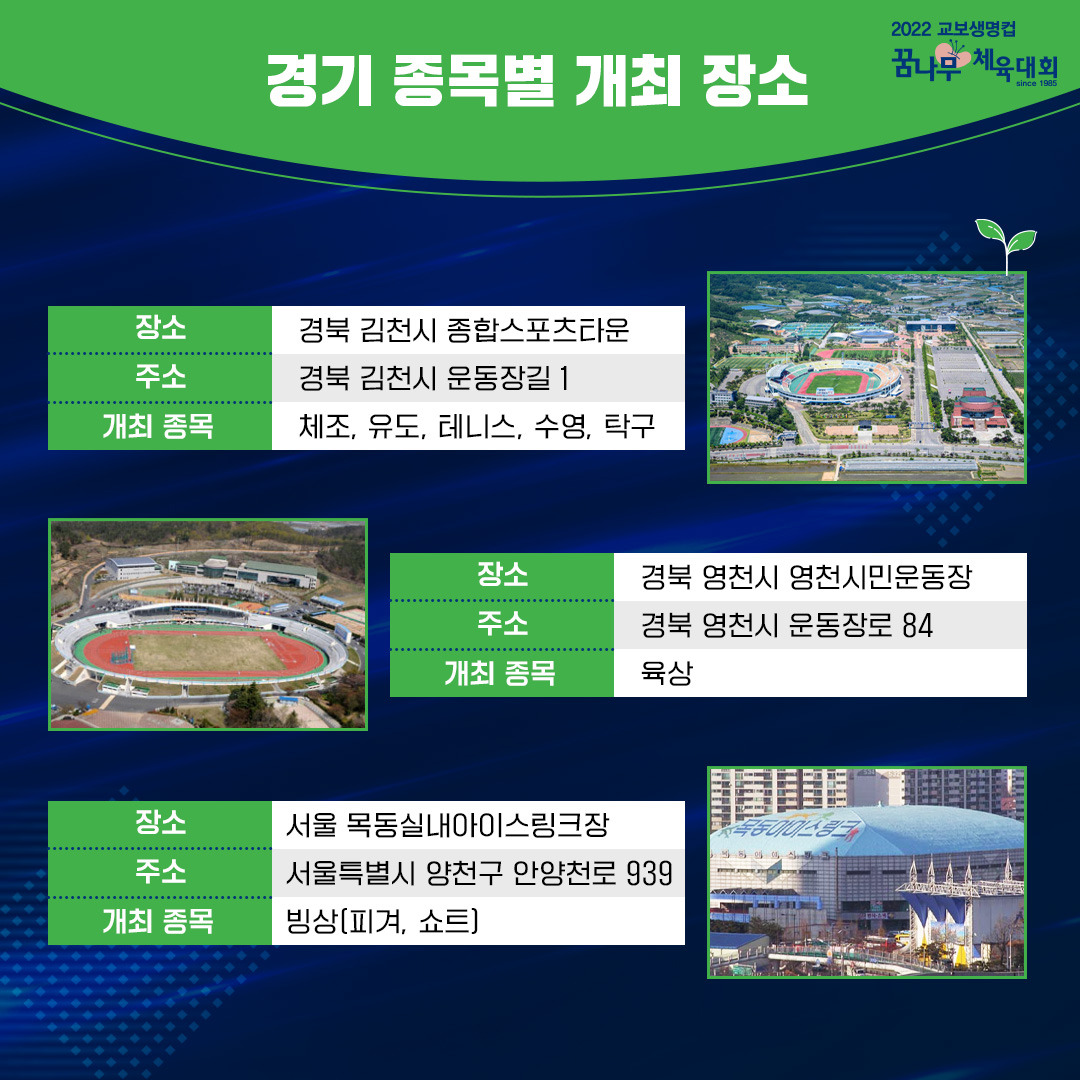 경기 종목별 개최 장소

2022 교보생명컵
꿈나무 체육대회
since 1985

| 장소 | 경북 김천시 종합스포츠타운 |
|---|---|
| 주소 | 경북 김천시 운동장길 1 |
| 개최 종목 | 체조, 유도, 테니스, 수영, 탁구 |

| 장소 | 경북 영천시 영천시민운동장 |
|---|---|
| 주소 | 경북 영천시 운동장로 84 |
| 개최 종목 | 육상 |

| 장소 | 서울 목동실내아이스링크장 |
|---|---|
| 주소 | 서울특별시 양천구 안양천로 939 |
| 개최 종목 | 빙상(피겨, 쇼트) |

목동아이스링크